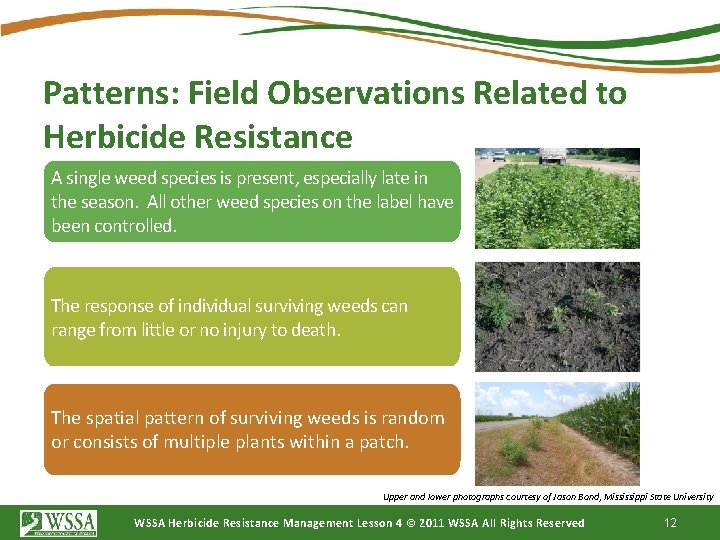 Patterns: Field Observations Related to Herbicide Resistance

A single weed species is present, especially late in the season. All other weed species on the label have been controlled.

The response of individual surviving weeds can range from little or no injury to death.

The spatial pattern of surviving weeds is random or consists of multiple plants within a patch.

Upper and lower photographs courtesy of Jason Bond, Mississippi State University

WSSA

WSSA Herbicide Resistance Management Lesson 4 © 2011 WSSA All Rights Reserved

12